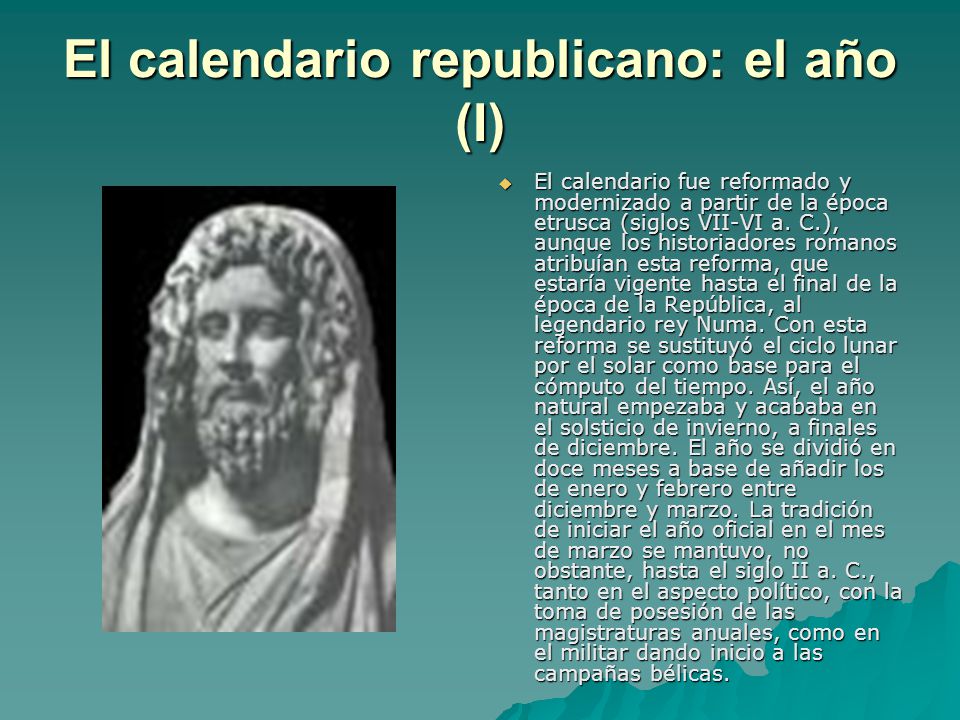 El calendario republicano: el año (I)

El calendario fue reformado y modernizado a partir de la época etrusca (siglos VII-VI a. C.), aunque los historiadores romanos atribuían esta reforma, que estaría vigente hasta el final de la época de la República, al legendario rey Numa. Con esta reforma se sustituyó el ciclo lunar por el solar como base para el cómputo del tiempo. Así, el año natural empezaba y acababa en el solsticio de invierno, a finales de diciembre. El año se dividió en doce meses a base de añadir los de enero y febrero entre diciembre y marzo. La tradición de iniciar el año oficial en el mes de marzo se mantuvo, no obstante, hasta el siglo II a. C., tanto en el aspecto político, con la toma de posesión de las magistraturas anuales, como en el militar dando inicio a las campañas bélicas.